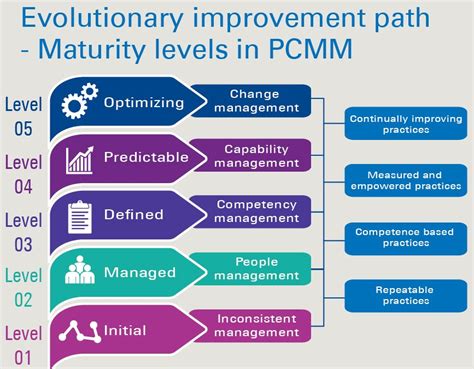 Evolutionary improvement path - Maturity levels in PCMM

Level 05
Optimizing
Change management

Level 04
Predictable
Capability management

Level 03
Defined
Competency management

Level 02
Managed
People management

Level 01
Initial
Inconsistent management

Continually improving practices

Measured and empowered practices

Competence based practices

Repeatable practices